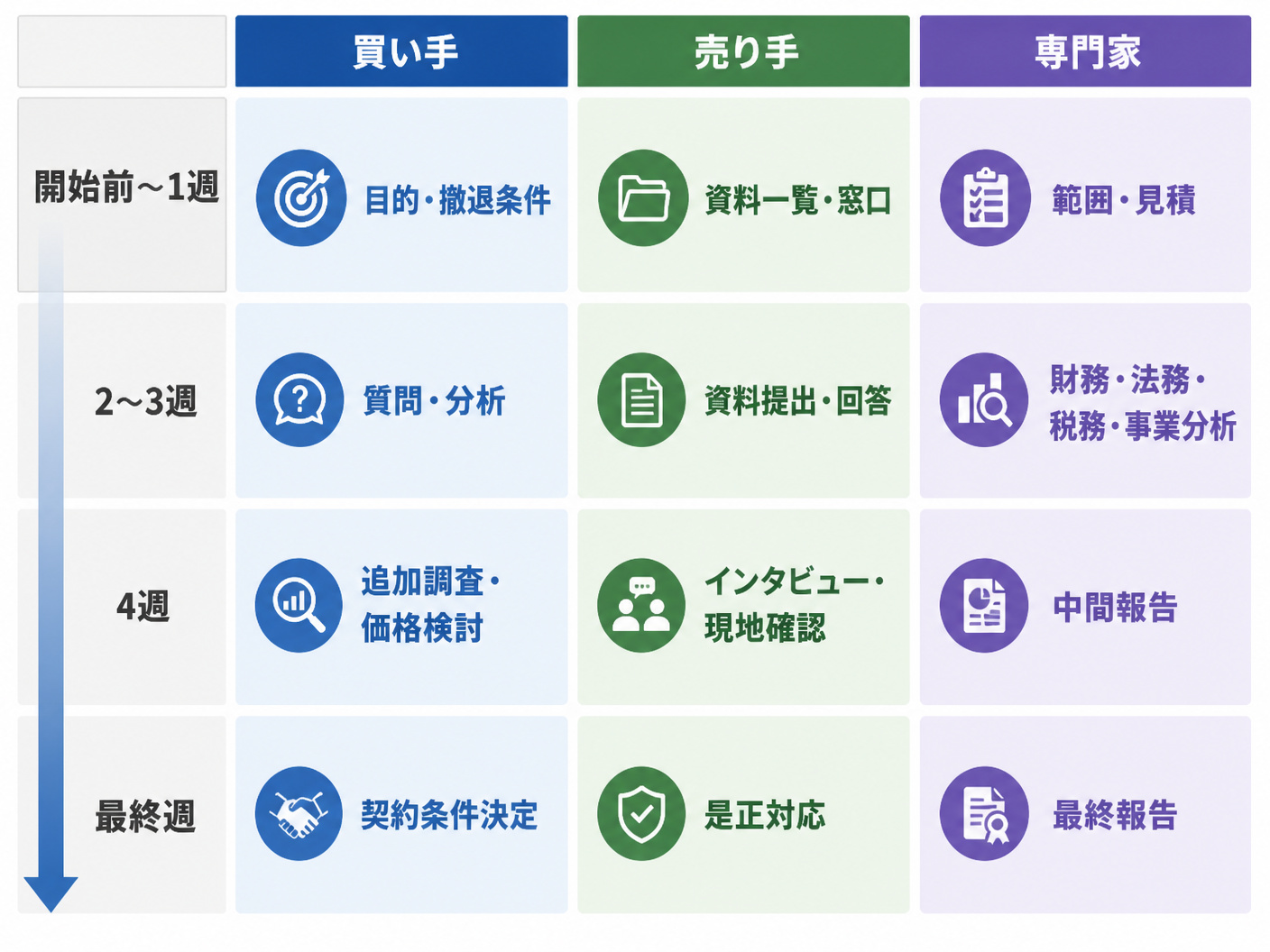 | | 買い手 | 売り手 | 専門家 |
|---|---|---|---|
| 開始前～1週 | 目的・撤退条件 | 資料一覧・窓口 | 範囲・見積 |
| 2～3週 | 質問・分析 | 資料提出・回答 | 財務・法務・税務・事業分析 |
| 4週 | 追加調査・価格検討 | インタビュー・現地確認 | 中間報告 |
| 最終週 | 契約条件決定 | 是正対応 | 最終報告 |